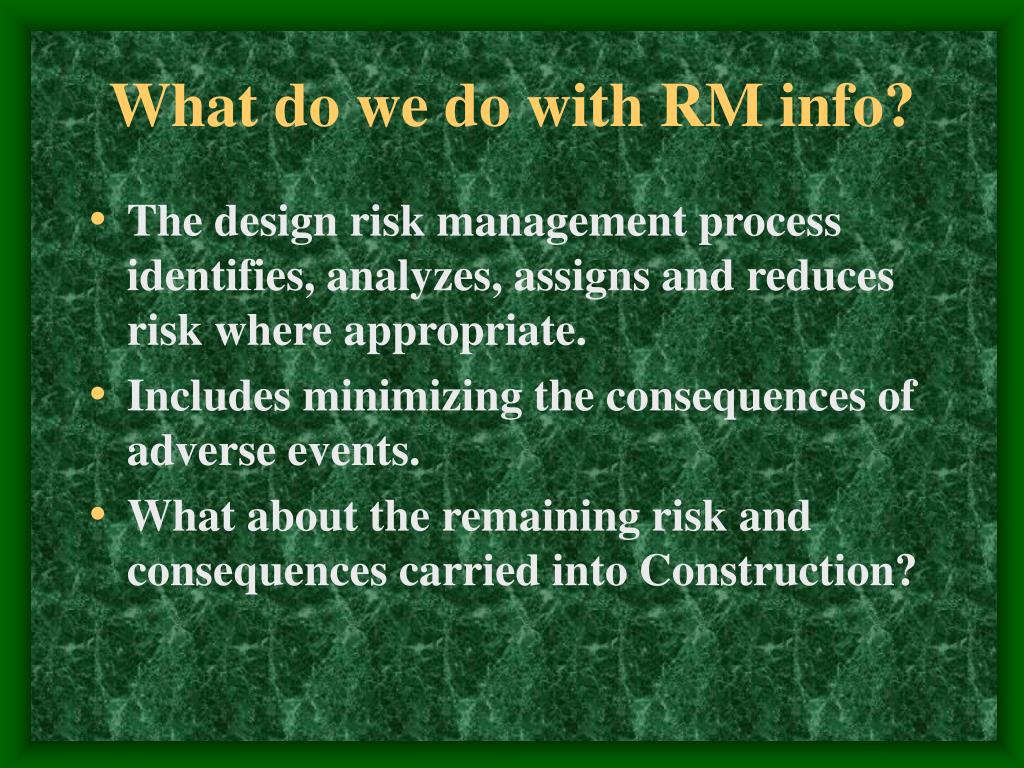 What do we do with RM info?

• The design risk management process identifies, analyzes, assigns and reduces risk where appropriate.
• Includes minimizing the consequences of adverse events.
• What about the remaining risk and consequences carried into Construction?